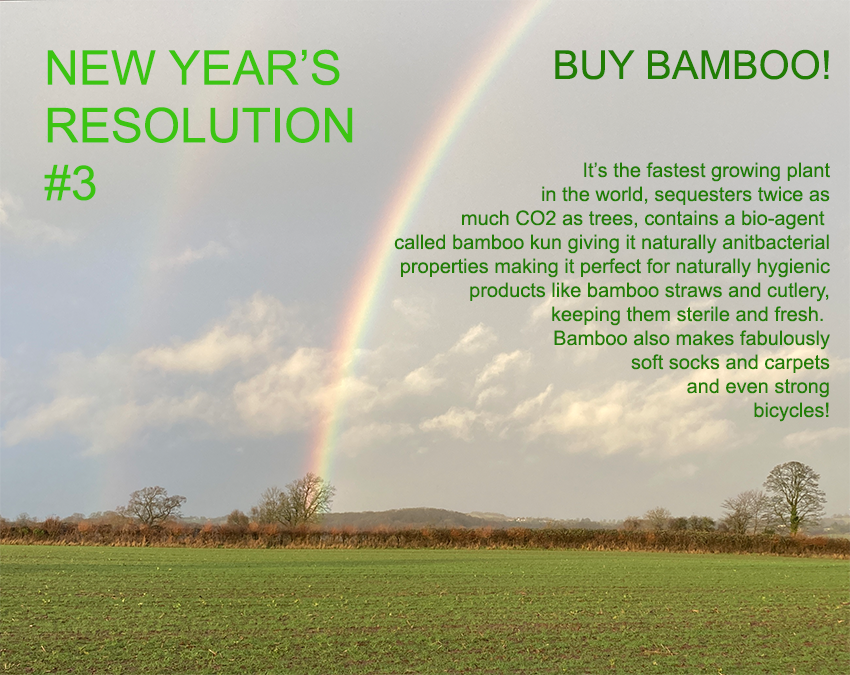 NEW YEAR'S RESOLUTION #3

BUY BAMBOO!

It's the fastest growing plant in the world, sequesters twice as much CO2 as trees, contains a bio-agent called bamboo kun giving it naturally anitbacterial properties making it perfect for naturally hygienic products like bamboo straws and cutlery, keeping them sterile and fresh. Bamboo also makes fabulously soft socks and carpets and even strong bicycles!